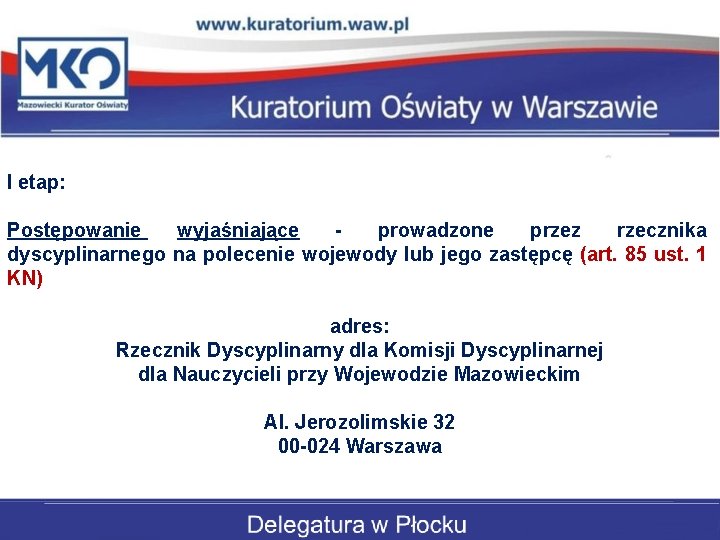 www.kuratorium.waw.pl

MKO
Mazowiecki Kurator Oświaty

Kuratorium Oświaty w Warszawie

I etap:

Postępowanie wyjaśniające - prowadzone przez rzecznika dyscyplinarnego na polecenie wojewody lub jego zastępcę (art. 85 ust. 1 KN)

adres:
Rzecznik Dyscyplinarny dla Komisji Dyscyplinarnej dla Nauczycieli przy Wojewodzie Mazowieckim

Al. Jerozolimskie 32
00-024 Warszawa

Delegatura w Płocku